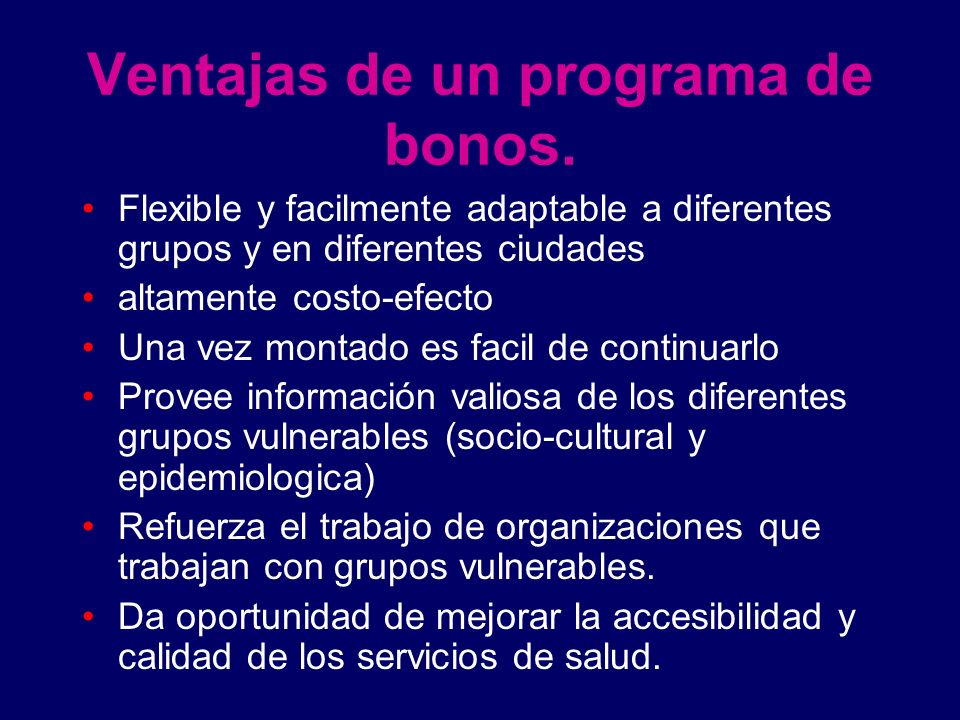 Ventajas de un programa de bonos.

• Flexible y facilmente adaptable a diferentes grupos y en diferentes ciudades
• altamente costo-efecto
• Una vez montado es facil de continuarlo
• Provee información valiosa de los diferentes grupos vulnerables (socio-cultural y epidemiologica)
• Refuerza el trabajo de organizaciones que trabajan con grupos vulnerables.
• Da oportunidad de mejorar la accesibilidad y calidad de los servicios de salud.